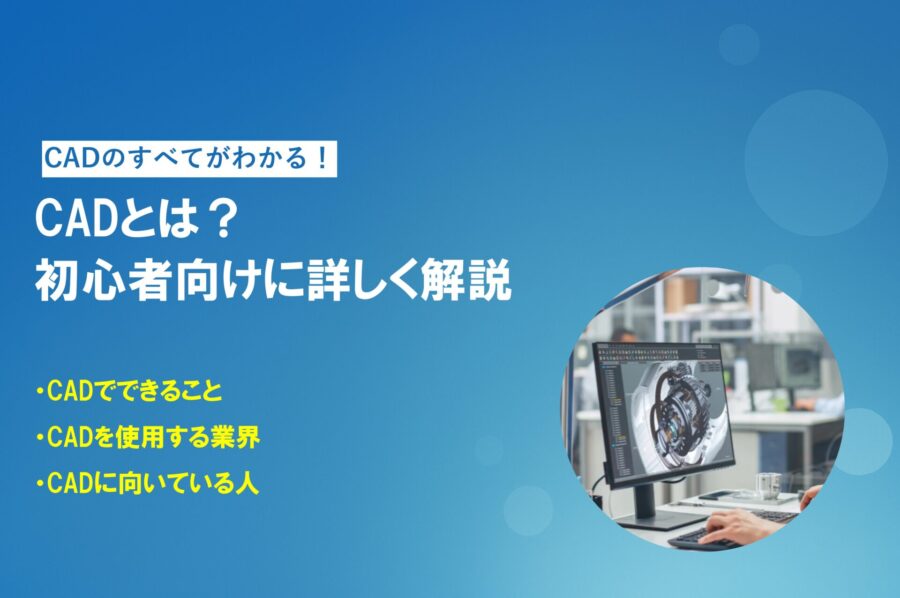 CADのすべてがわかる！

CADとは？
初心者向けに詳しく解説

・CADでできること
・CADを使用する業界
・CADに向いている人